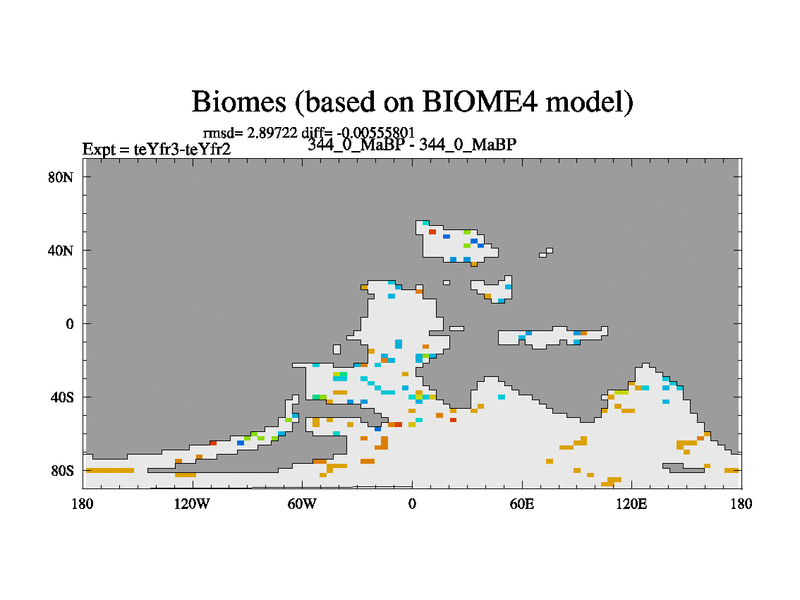 Biomes (based on BIOME4 model)

rmsd= 2.89722 diff= -0.00555801
Expt = teYfr3-teYfr2
344_0_MaBP - 344_0_MaBP

80N
40N
0
40S
80S

180
120W
60W
0
60E
120E
180